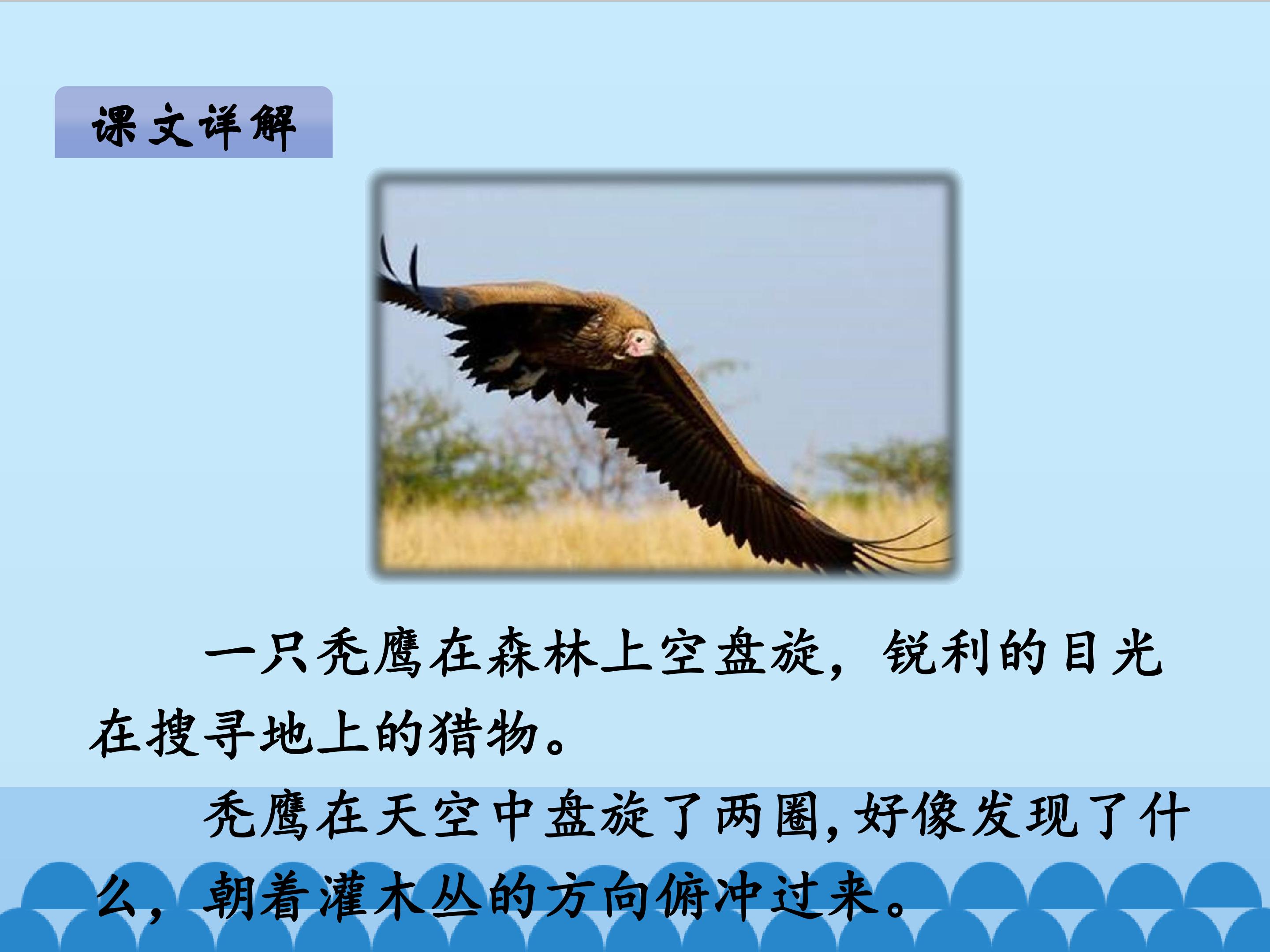 课文详解

一只秃鹰在森林上空盘旋，锐利的目光在搜寻地上的猎物。

秃鹰在天空中盘旋了两圈，好像发现了什么，朝着灌木丛的方向俯冲过来。